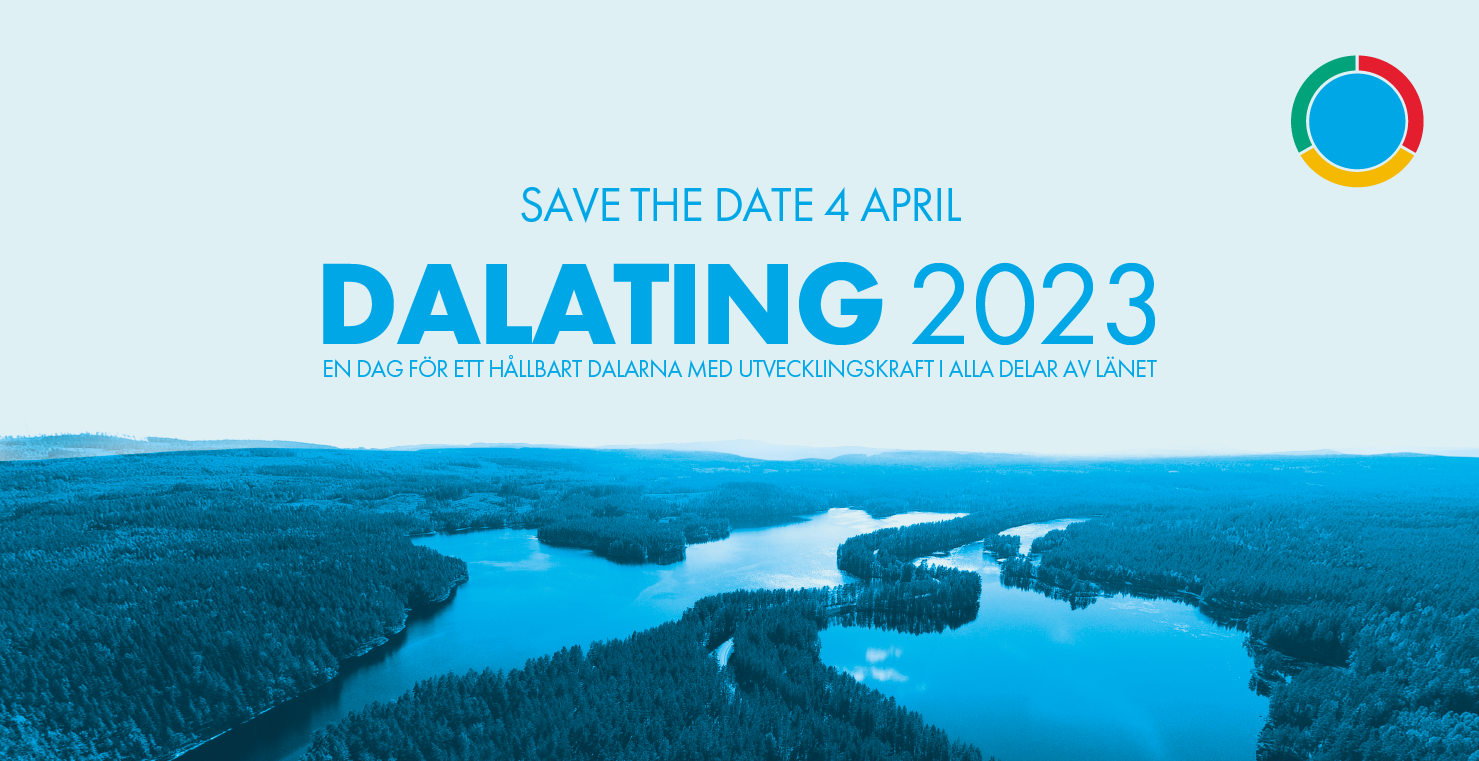 SAVE THE DATE 4 APRIL

DALATING 2023

EN DAG FÖR ETT HÅLLBART DALARNA MED UTVECKLINGSKRAFT I ALLA DELAR AV LÄNET